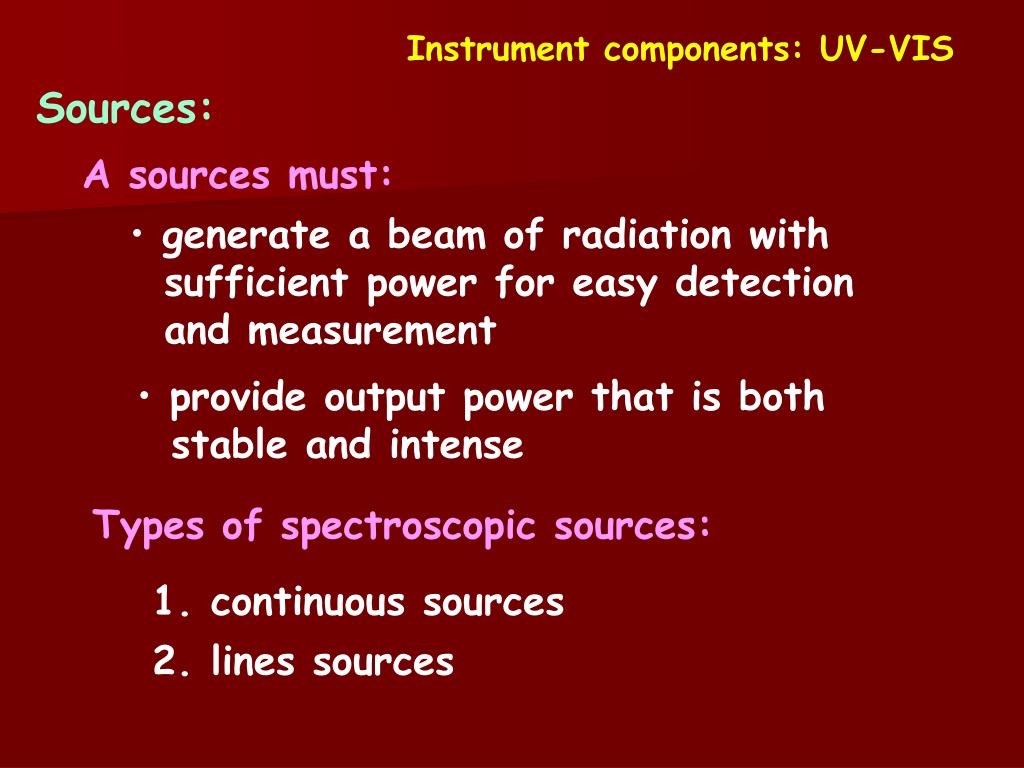 Instrument components: UV-VIS

Sources:

A sources must:

• generate a beam of radiation with sufficient power for easy detection and measurement

• provide output power that is both stable and intense

Types of spectroscopic sources:

1. continuous sources
2. lines sources